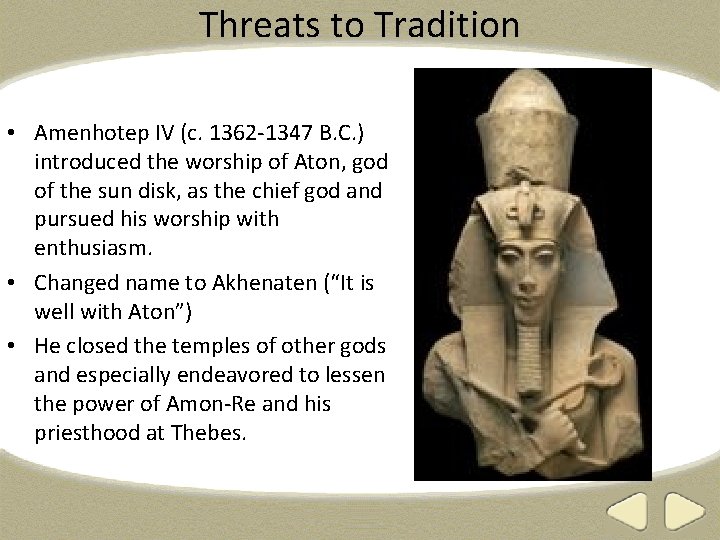 Threats to Tradition

• Amenhotep IV (c. 1362-1347 B.C.) introduced the worship of Aton, god of the sun disk, as the chief god and pursued his worship with enthusiasm.
• Changed name to Akhenaten (“It is well with Aton”)
• He closed the temples of other gods and especially endeavored to lessen the power of Amon-Re and his priesthood at Thebes.